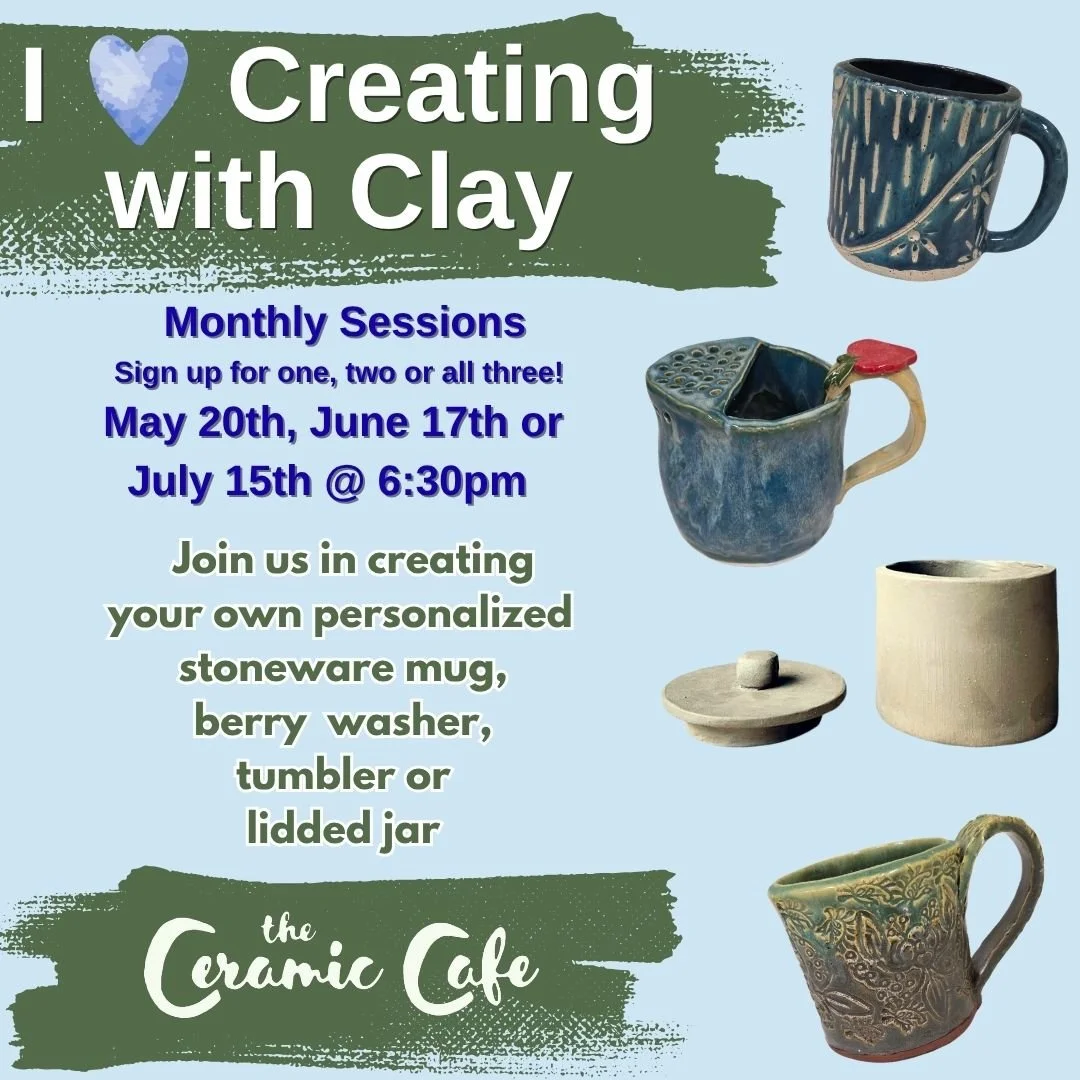 I Creating with Clay

Monthly Sessions
Sign up for one, two or all three!
May 20th, June 17th or July 15th @ 6:30pm

Join us in creating your own personalized stoneware mug, berry washer, tumbler or lidded jar

the Ceramic Cafe